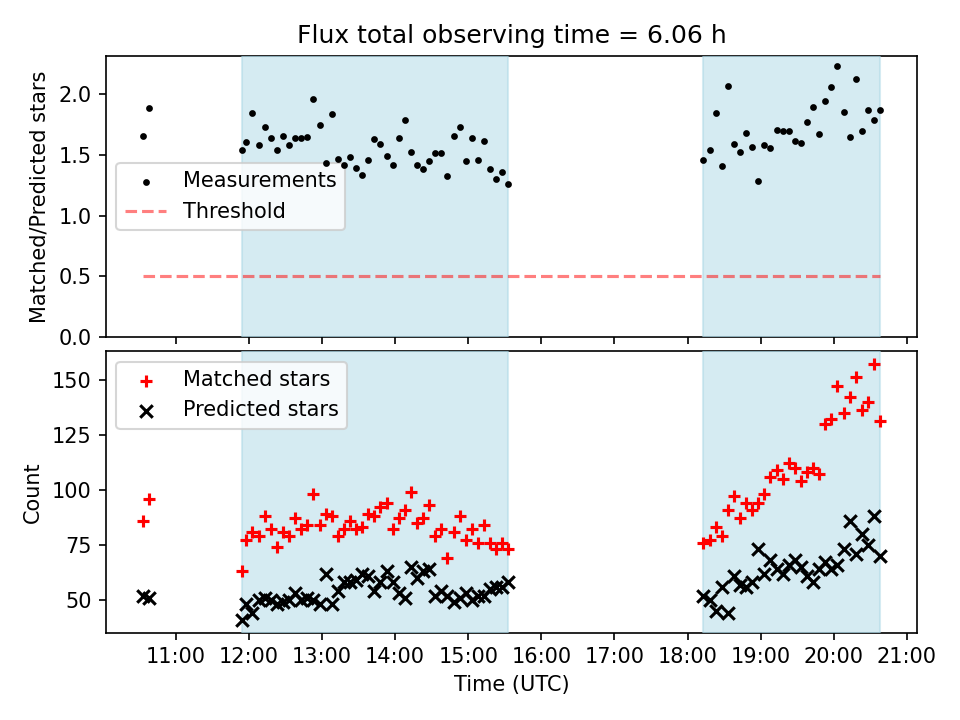 Flux total observing time = 6.06 h

Matched/Predicted stars

2.0
1.5
1.0
0.5
0.0

Measurements
Threshold

Count

150
125
100
75
50

Matched stars
Predicted stars

11:00 12:00 13:00 14:00 15:00 16:00 17:00 18:00 19:00 20:00 21:00

Time (UTC)